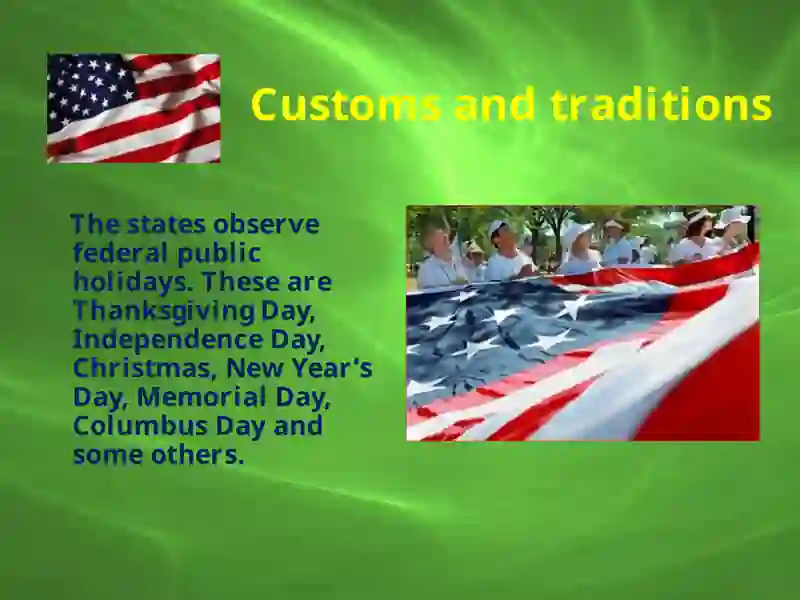 Customs and traditions

The states observe federal public holidays. These are Thanksgiving Day, Independence Day, Christmas, New Year's Day, Memorial Day, Columbus Day and some others.